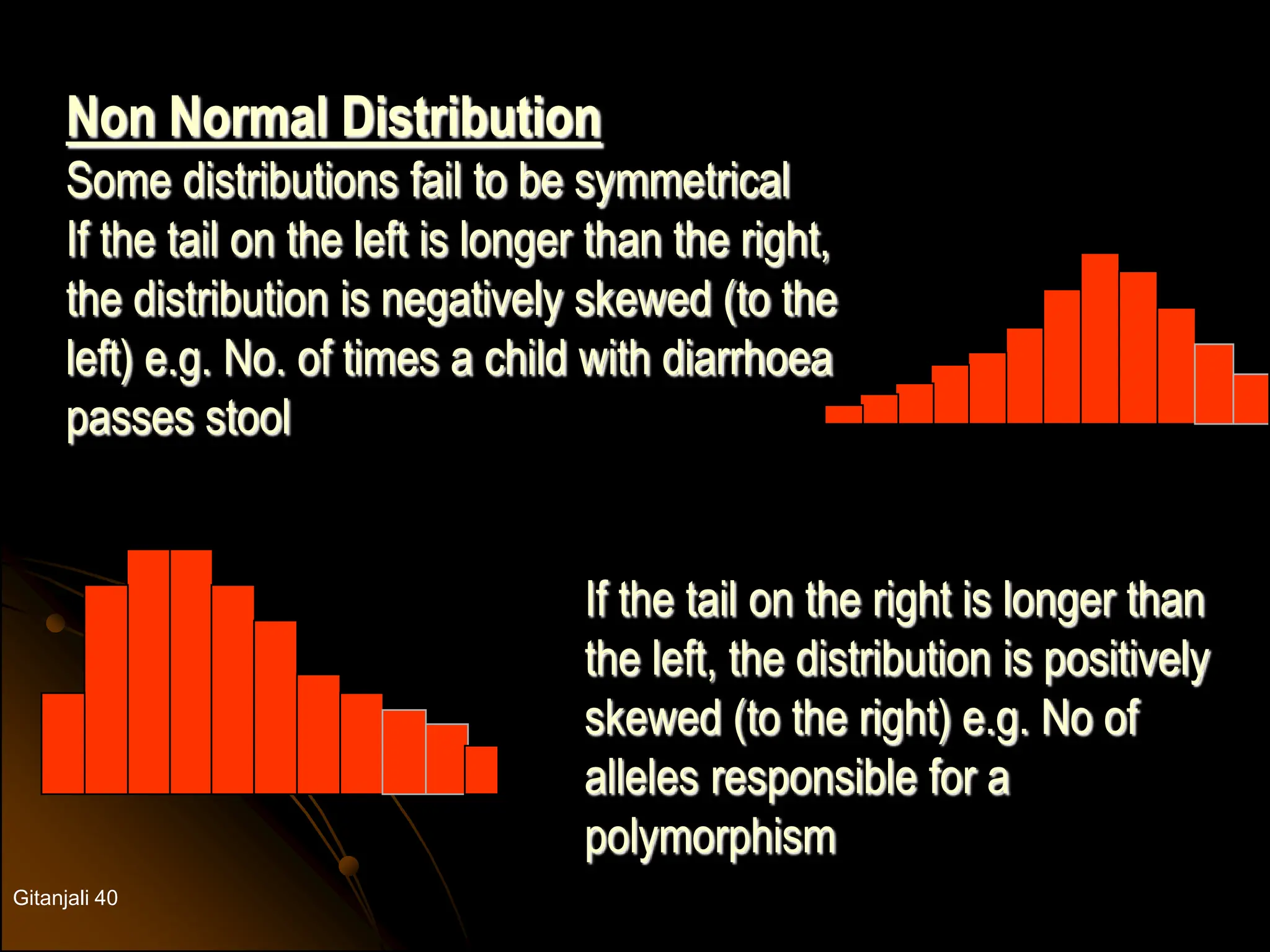 Non Normal Distribution

Some distributions fail to be symmetrical

If the tail on the left is longer than the right, the distribution is negatively skewed (to the left) e.g. No. of times a child with diarrhoea passes stool

If the tail on the right is longer than the left, the distribution is positively skewed (to the right) e.g. No of alleles responsible for a polymorphism

Gitanjali 40